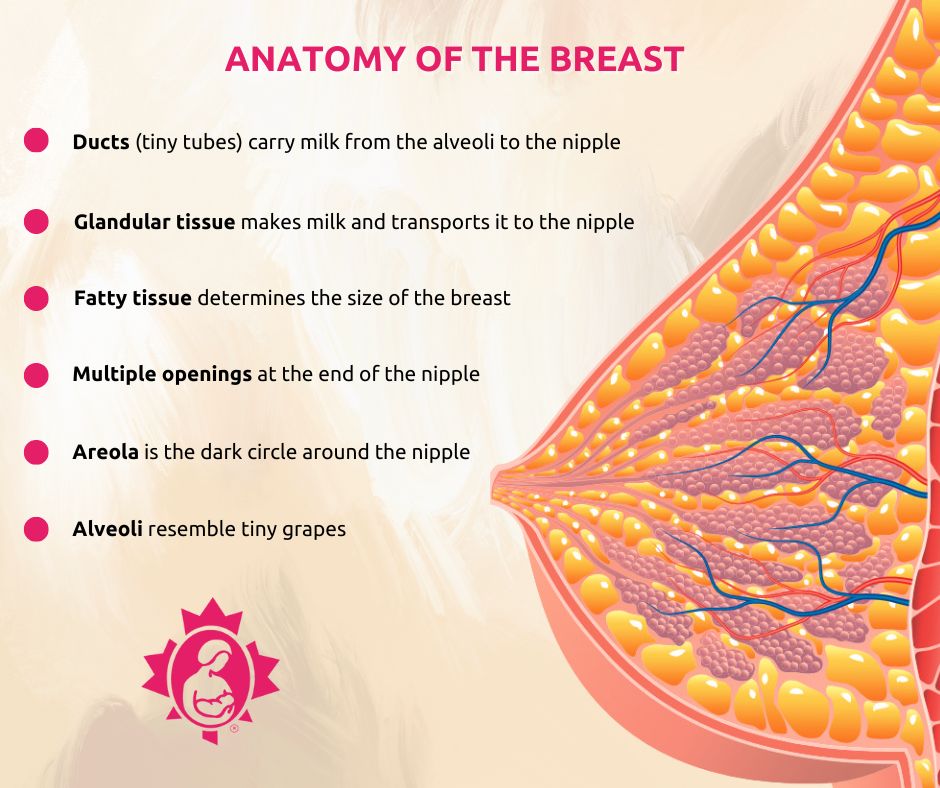 ANATOMY OF THE BREAST

Ducts (tiny tubes) carry milk from the alveoli to the nipple

Glandular tissue makes milk and transports it to the nipple

Fatty tissue determines the size of the breast

Multiple openings at the end of the nipple

Areola is the dark circle around the nipple

Alveoli resemble tiny grapes

®